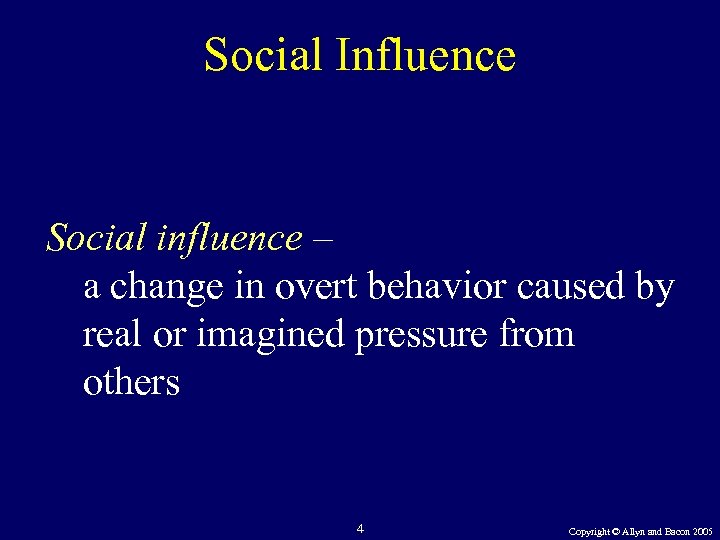 Social Influence

Social influence –
a change in overt behavior caused by real or imagined pressure from others

4

Copyright © Allyn and Bacon 2005